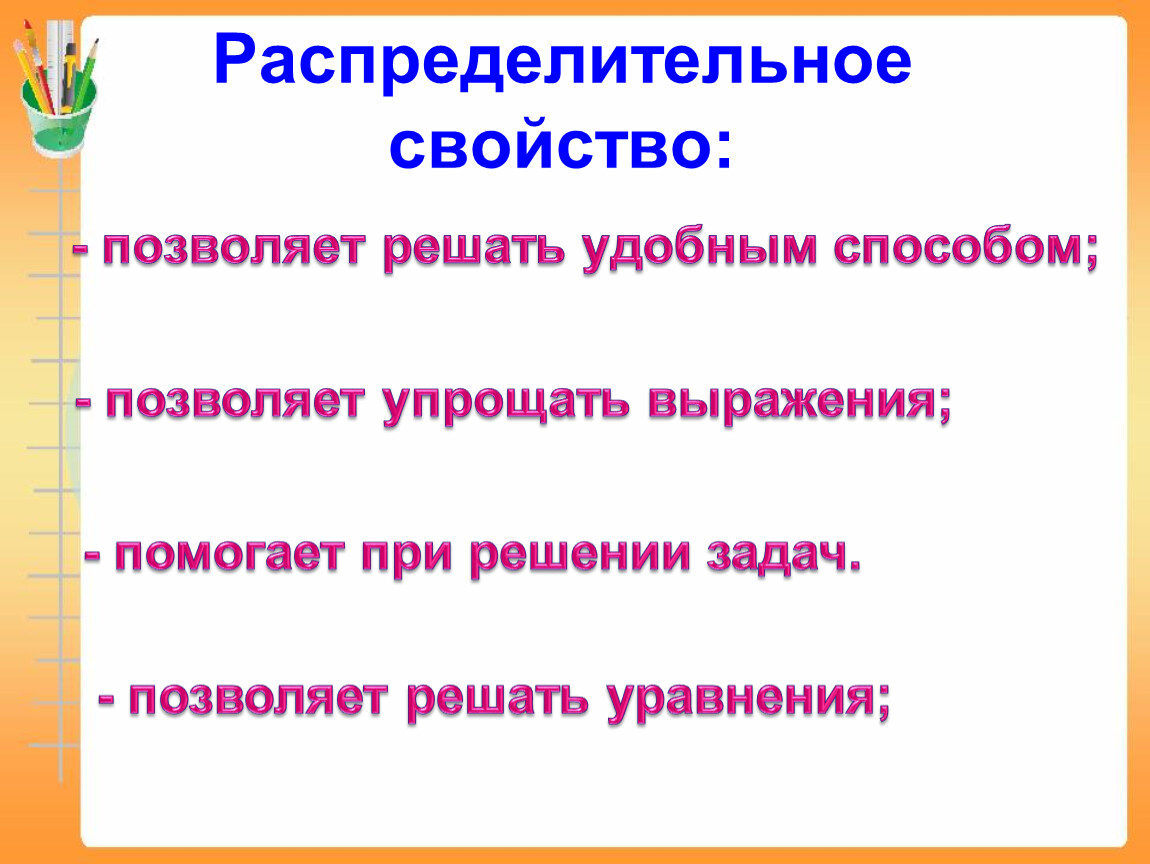 Распределительное свойство:

- позволяет решать удобным способом;

- позволяет упрощать выражения;

- помогает при решении задач.

- позволяет решать уравнения;